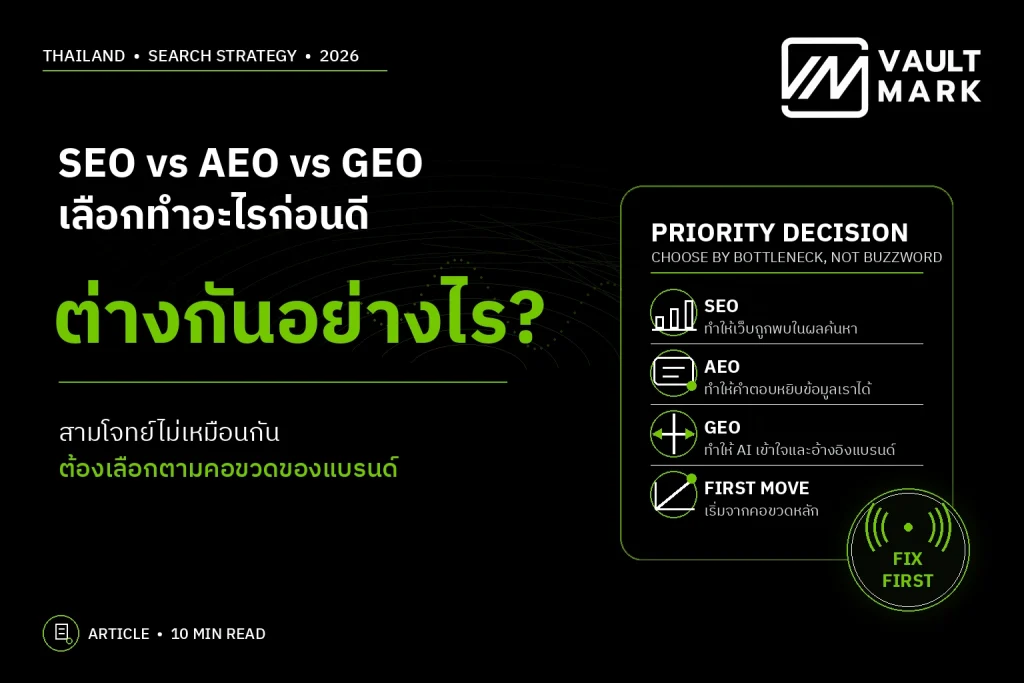 THAILAND • SEARCH STRATEGY • 2026

VAULT MARK

SEO vs AEO vs GEO
เลือกทำอะไรก่อนดี

ต่างกันอย่างไร?

สามโจทย์ไม่เหมือนกัน
ต้องเลือกตามคอขวดของแบรนด์

PRIORITY DECISION
CHOOSE BY BOTTLENECK, NOT BUZZWORD

SEO
ทำให้เว็บถูกพบในผลค้นหา

AEO
ทำให้คำตอบหยิบข้อมูลเราได้

GEO
ทำให้ AI เข้าใจและอ้างอิงแบรนด์

FIRST MOVE
เริ่มจากคอขวดหลัก

FIX FIRST

ARTICLE • 10 MIN READ